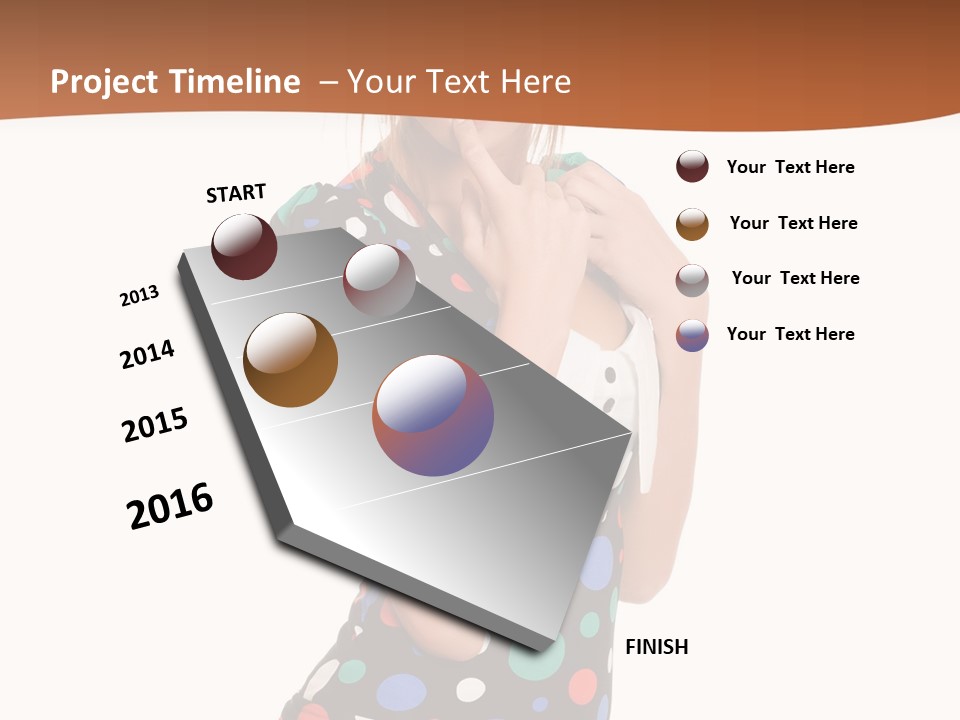 Project Timeline – Your Text Here

START

2013

2014

2015

2016

FINISH

Your Text Here

Your Text Here

Your Text Here

Your Text Here